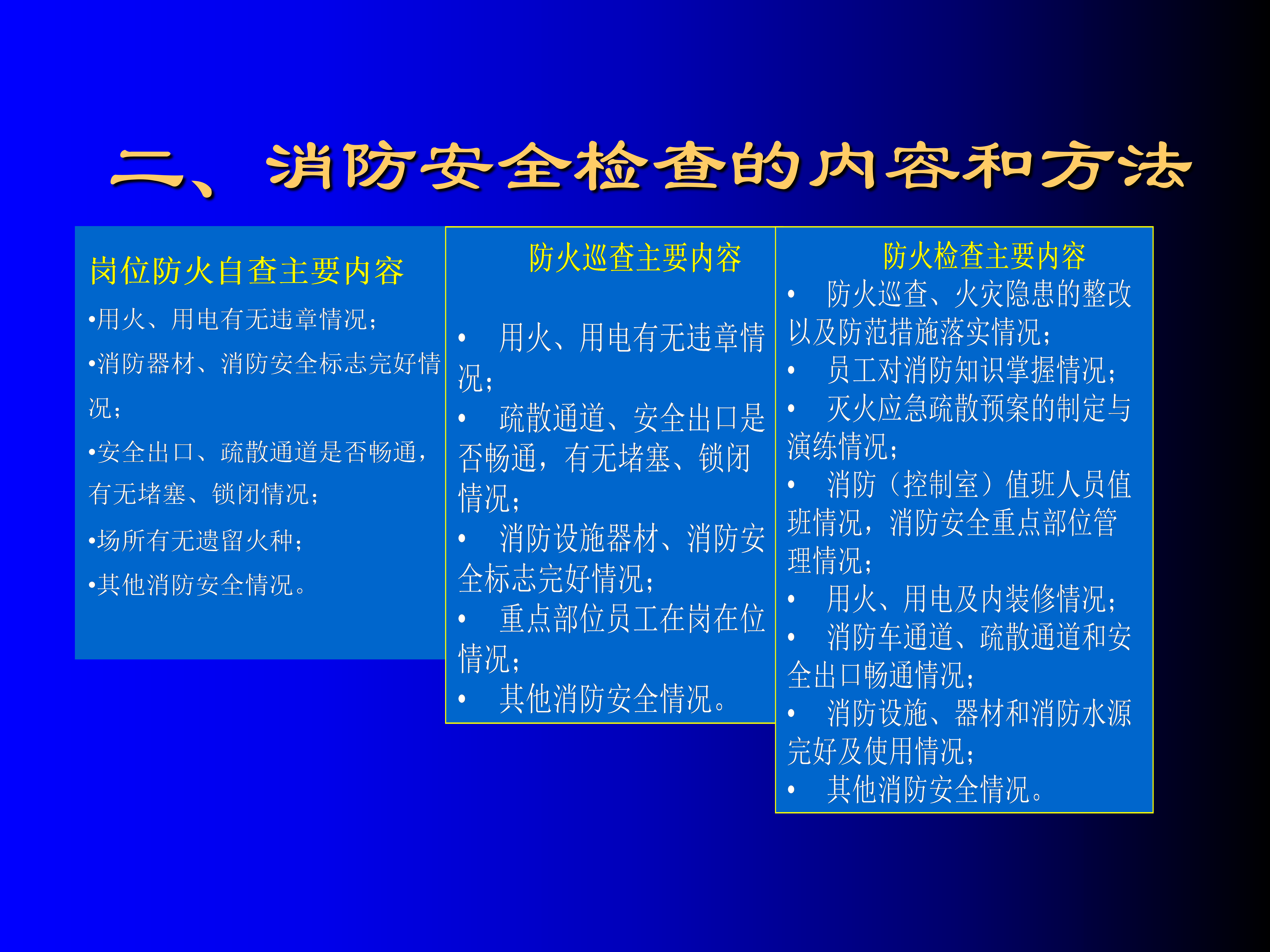 二、消防安全检查的内容和方法

岗位防火自查主要内容

•用火、用电有无违章情况；

•消防器材、消防安全标志完好情况；

•安全出口、疏散通道是否畅通，有无堵塞、锁闭情况；

•场所有无遗留火种；

•其他消防安全情况。

防火巡查主要内容

• 用火、用电有无违章情况；

• 疏散通道、安全出口是否畅通，有无堵塞、锁闭情况；

• 消防设施器材、消防安全标志完好情况；

• 重点部位员工在岗在位情况；

• 其他消防安全情况。

防火检查主要内容

• 防火巡查、火灾隐患的整改以及防范措施落实情况；

• 员工对消防知识掌握情况；

• 灭火应急疏散预案的制定与演练情况；

• 消防（控制室）值班人员值班情况，消防安全重点部位管理情况；

• 用火、用电及内装修情况；

• 消防车通道、疏散通道和安全出口畅通情况；

• 消防设施、器材和消防水源完好及使用情况；

• 其他消防安全情况。